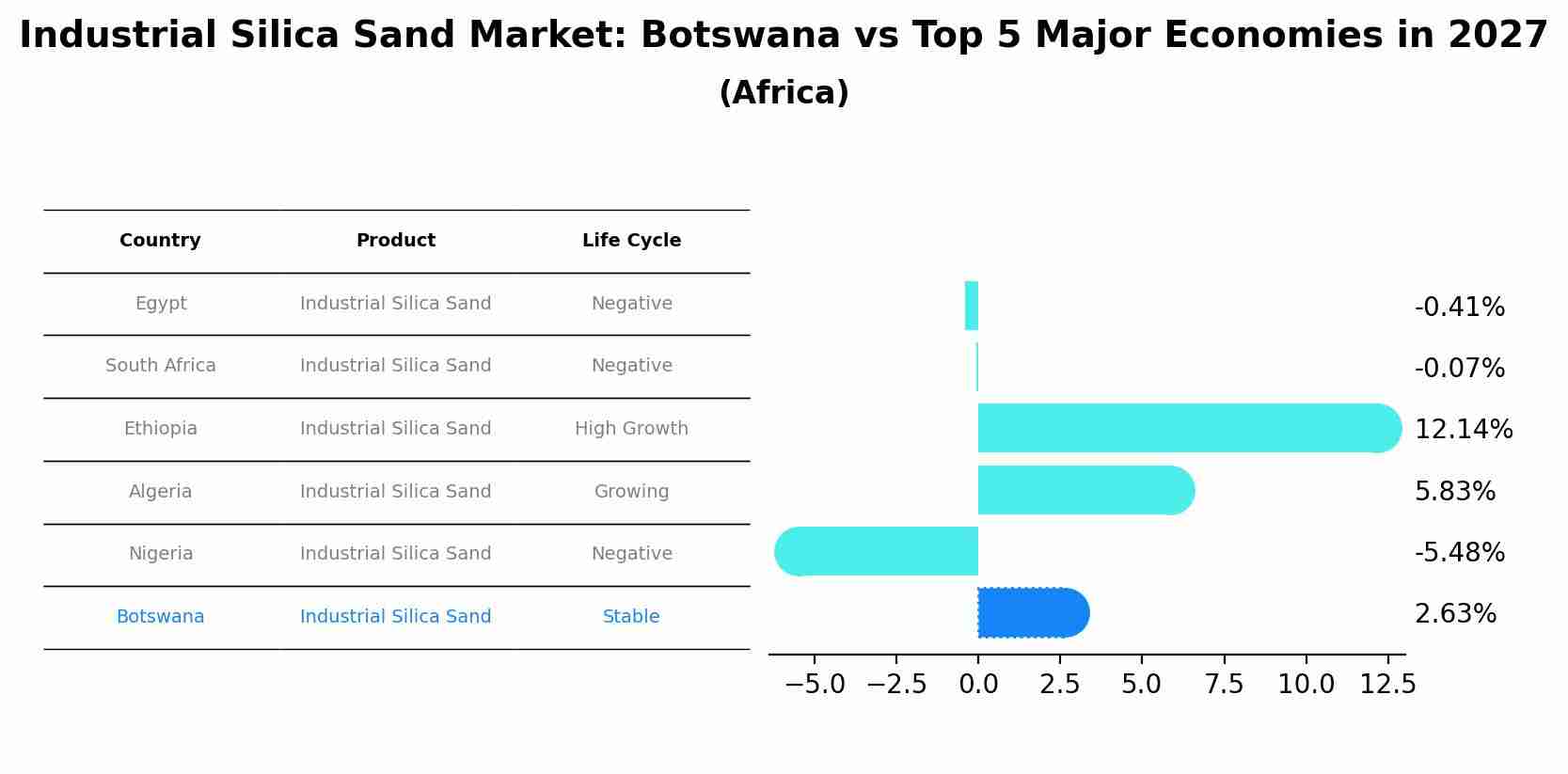 Industrial Silica Sand Market: Botswana vs Top 5 Major Economies in 2027
(Africa)

| Country | Product | Life Cycle |
|---|---|---|
| Egypt | Industrial Silica Sand | Negative |
| South Africa | Industrial Silica Sand | Negative |
| Ethiopia | Industrial Silica Sand | High Growth |
| Algeria | Industrial Silica Sand | Growing |
| Nigeria | Industrial Silica Sand | Negative |
| Botswana | Industrial Silica Sand | Stable |

-0.41%
-0.07%
12.14%
5.83%
-5.48%
2.63%

−5.0 −2.5 0.0 2.5 5.0 7.5 10.0 12.5